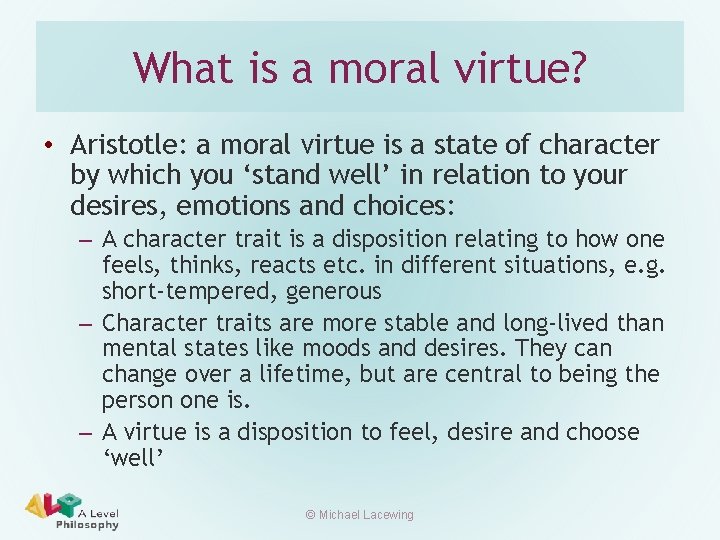 What is a moral virtue?

• Aristotle: a moral virtue is a state of character by which you ‘stand well’ in relation to your desires, emotions and choices:

– A character trait is a disposition relating to how one feels, thinks, reacts etc. in different situations, e.g. short-tempered, generous

– Character traits are more stable and long-lived than mental states like moods and desires. They can change over a lifetime, but are central to being the person one is.

– A virtue is a disposition to feel, desire and choose ‘well’

ALP A Level Philosophy

© Michael Lacewing